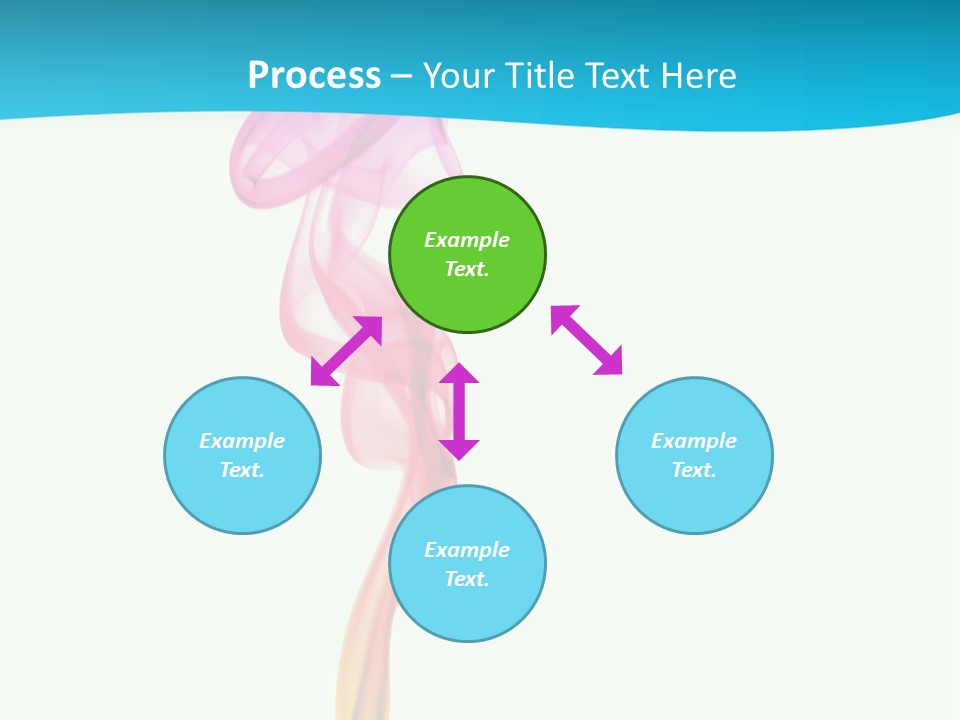 Process – Your Title Text Here

Example Text.

Example Text.

Example Text.

Example Text.